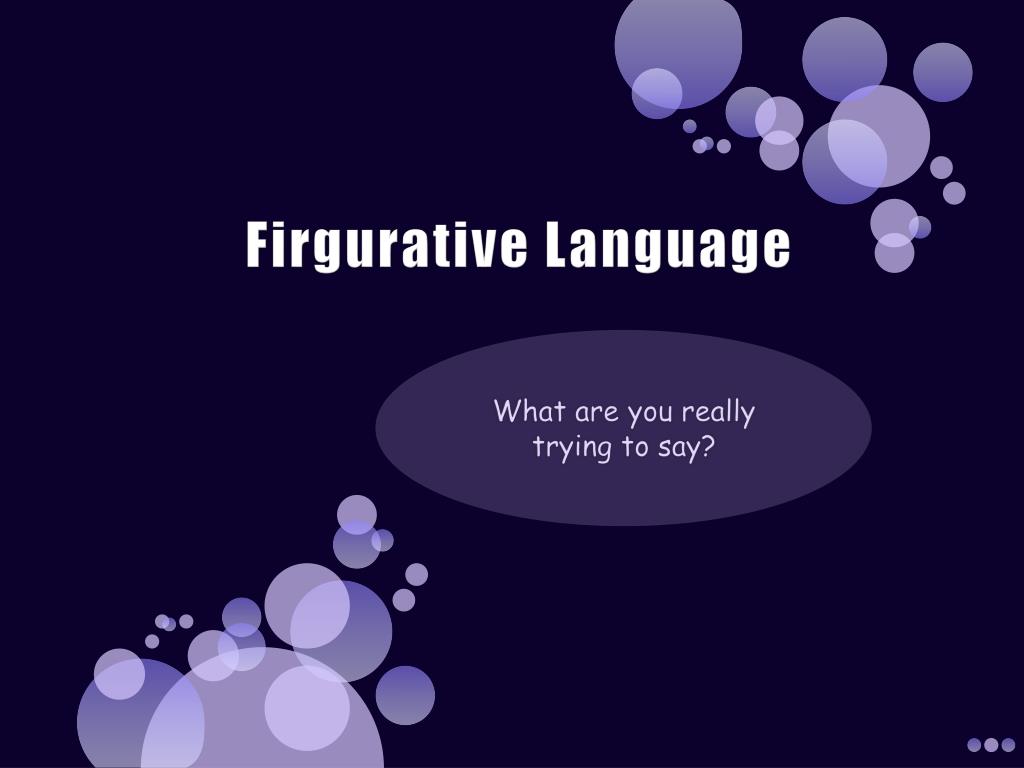 Firgurative Language

What are you really trying to say?